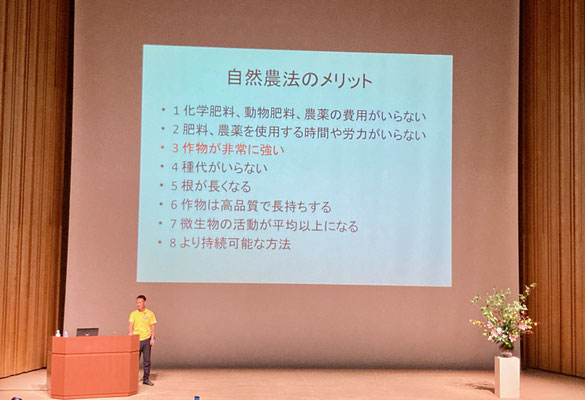 自然農法のメリット

• 1 化学肥料、動物肥料、農薬の費用がいらない
• 2 肥料、農薬を使用する時間や労力がいらない
• 3 作物が非常に強い
• 4 種代がいらない
• 5 根が長くなる
• 6 作物は高品質で長持ちする
• 7 微生物の活動が平均以上になる
• 8 より持続可能な方法